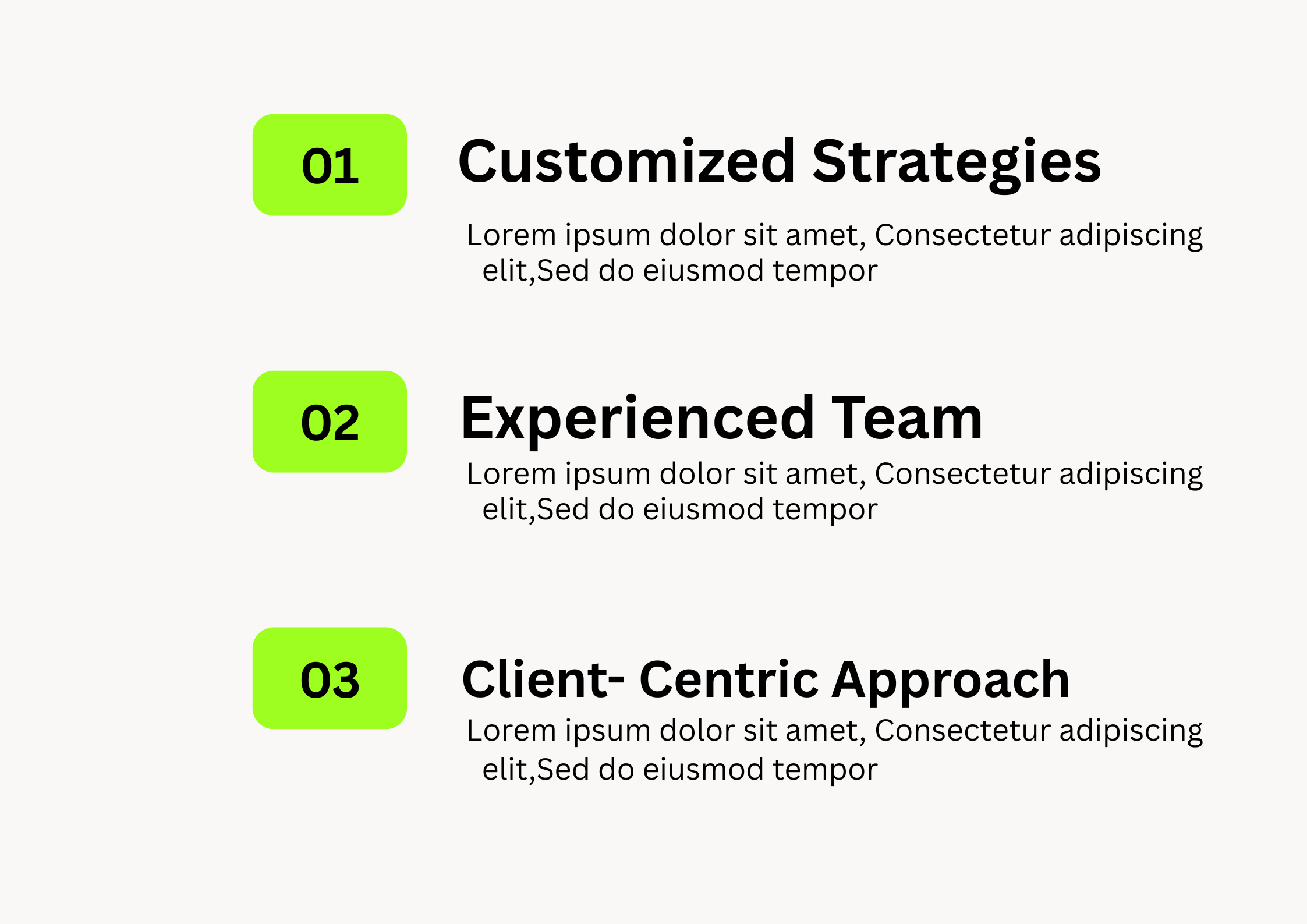 01

Customized Strategies

Lorem ipsum dolor sit amet, Consectetur adipiscing elit,Sed do eiusmod tempor

02

Experienced Team

Lorem ipsum dolor sit amet, Consectetur adipiscing elit,Sed do eiusmod tempor

03

Client- Centric Approach

Lorem ipsum dolor sit amet, Consectetur adipiscing elit,Sed do eiusmod tempor